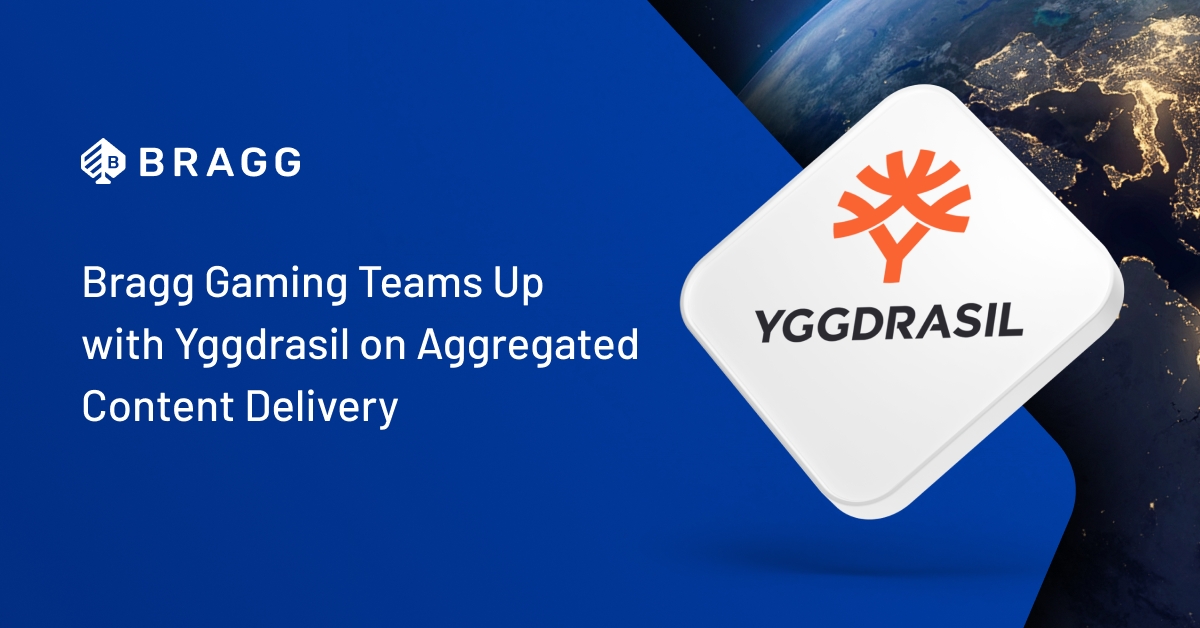 BRAGG

Bragg Gaming Teams Up with Yggdrasil on Aggregated Content Delivery

YGGDRASIL